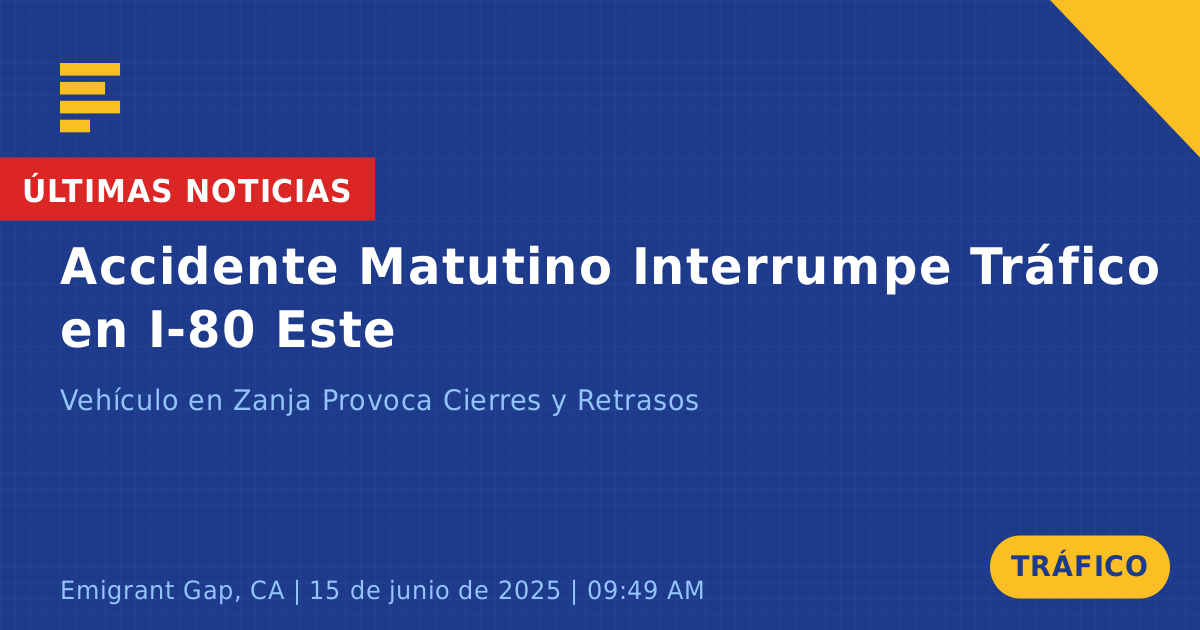 ÚLTIMAS NOTICIAS

Accidente Matutino Interrumpe Tráfico en I-80 Este

Vehículo en Zanja Provoca Cierres y Retrasos

Emigrant Gap, CA | 15 de junio de 2025 | 09:49 AM

TRÁFICO